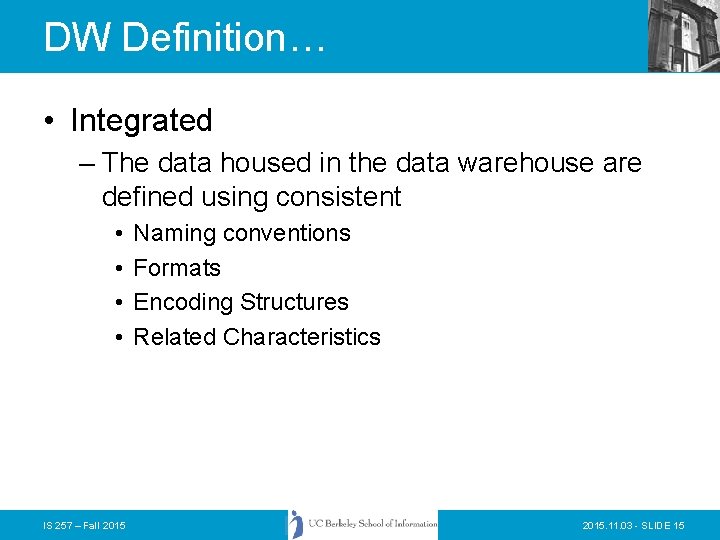 DW Definition…

• Integrated

– The data housed in the data warehouse are defined using consistent

• Naming conventions

• Formats

• Encoding Structures

• Related Characteristics

IS 257 – Fall 2015

UC Berkeley School of Information

2015.11.03 - SLIDE 15